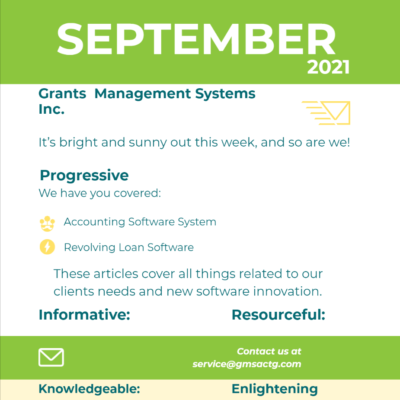 SEPTEMBER
2021

Grants Management Systems Inc.

It's bright and sunny out this week, and so are we!

Progressive
We have you covered:

Accounting Software System

Revolving Loan Software

These articles cover all things related to our clients needs and new software innovation.

Informative:

Resourceful:

Contact us at
service@gmsactg.com

Knowledgeable:

Enlightening